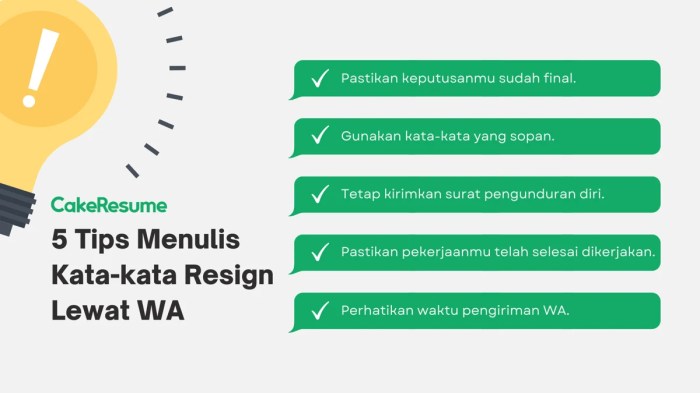 !

CakeResume

5 Tips Menulis Kata-kata Resign Lewat WA

✓ Pastikan keputusanmu sudah final.

✓ Gunakan kata-kata yang sopan.

✓ Tetap kirimkan surat pengunduran diri.

✓ Pastikan pekerjaanmu telah selesai dikerjakan.

✓ Perhatikan waktu pengiriman WA.